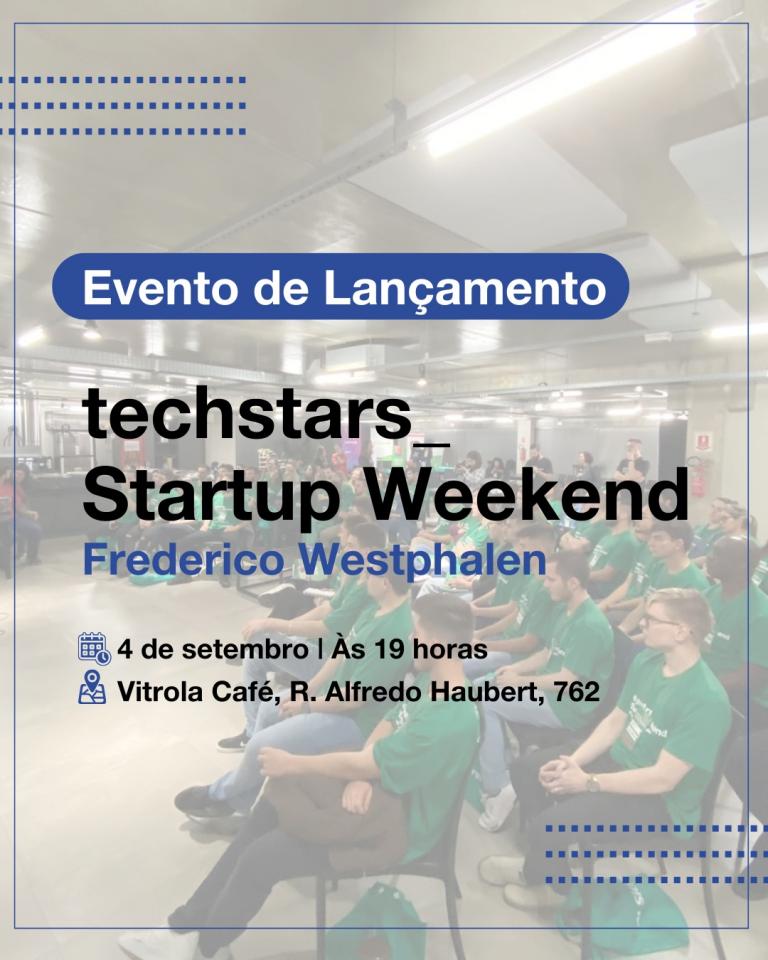 Evento de Lançamento

techstars_
Startup Weekend

Frederico Westphalen

4 de setembro | Às 19 horas
Vitrola Café, R. Alfredo Haubert, 762